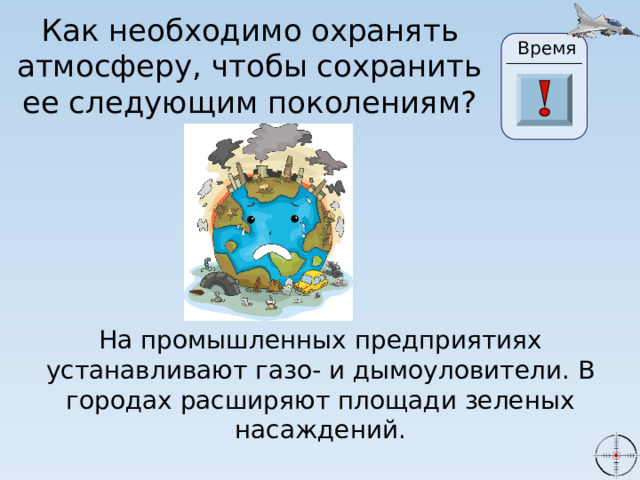 Как необходимо охранять атмосферу, чтобы сохранить ее следующим поколениям?

Время

!

На промышленных предприятиях устанавливают газо- и дымоуловители. В городах расширяют площади зеленых насаждений.